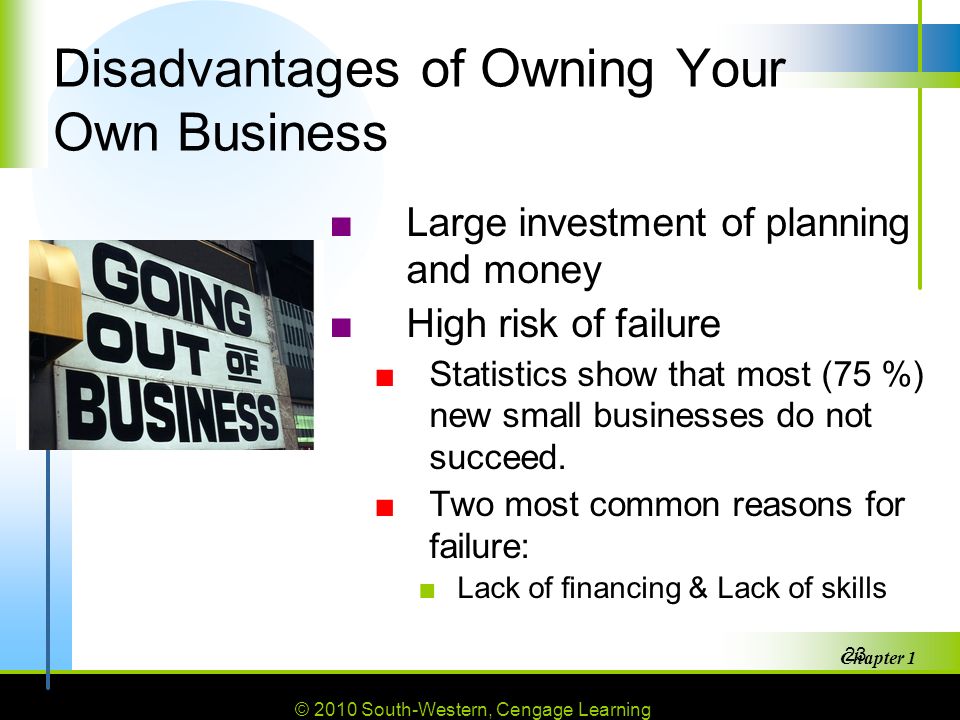 Disadvantages of Owning Your Own Business

GOING OUT OF BUSINESS

■ Large investment of planning and money
■ High risk of failure
■ Statistics show that most (75 %) new small businesses do not succeed.
■ Two most common reasons for failure:
■ Lack of financing & Lack of skills

23

Chapter 1

© 2010 South-Western, Cengage Learning